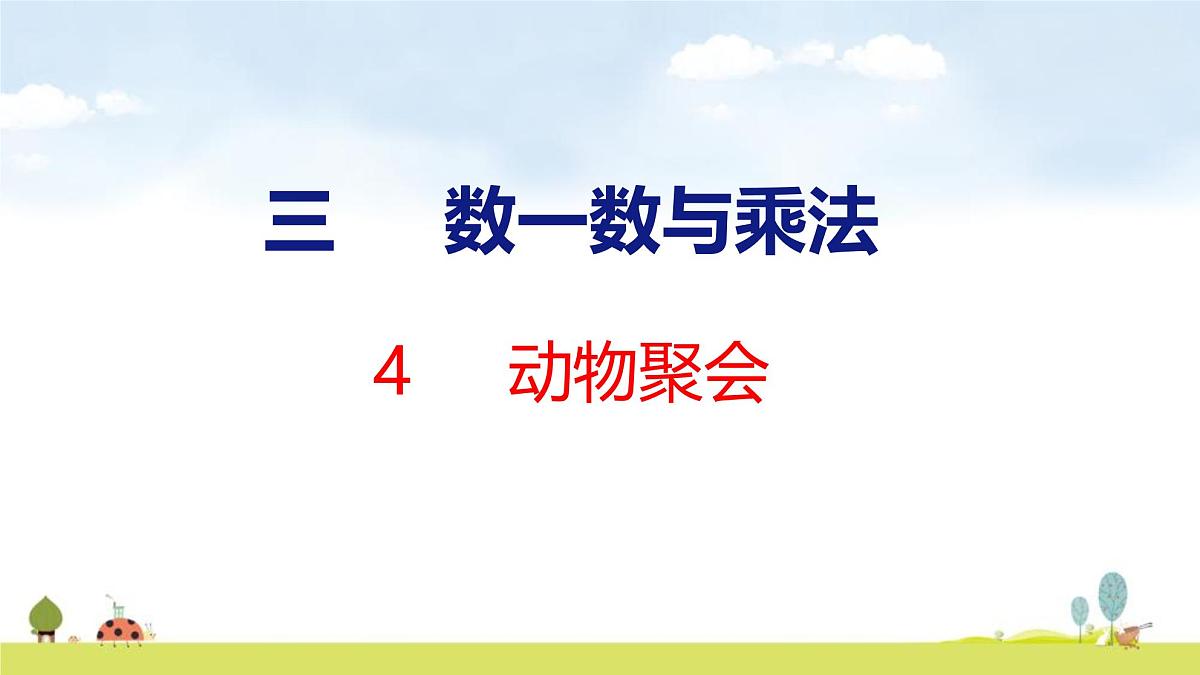 三　数一数与乘法

4　动物聚会